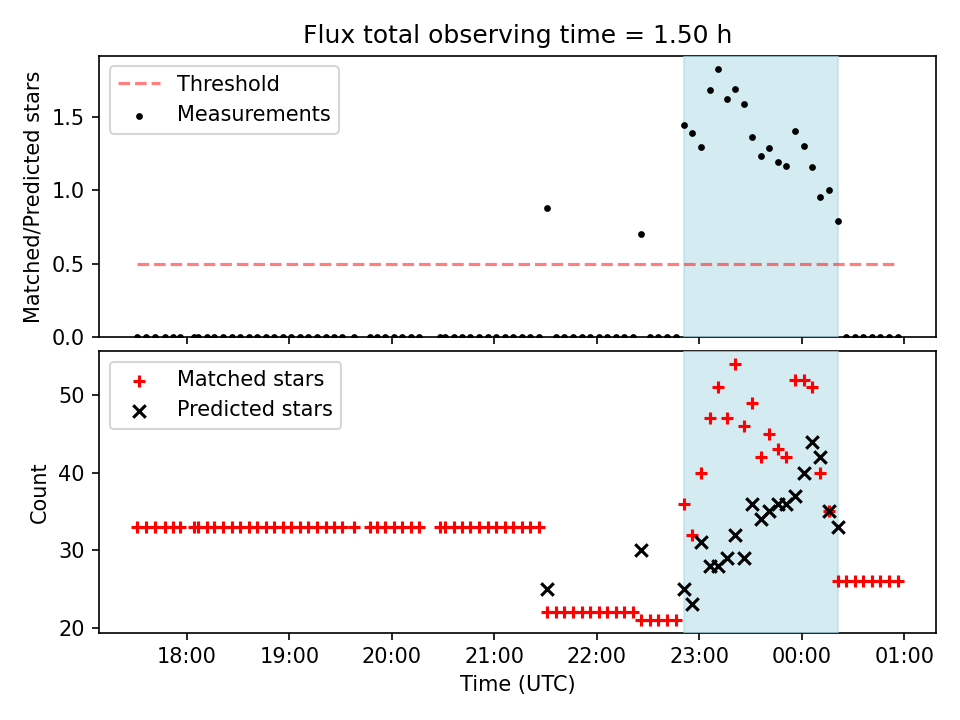 Flux total observing time = 1.50 h

Threshold
Measurements

Matched/Predicted stars

1.5
1.0
0.5
0.0

Matched stars
Predicted stars

Count

50
40
30
20

18:00
19:00
20:00
21:00
22:00
23:00
00:00
01:00

Time (UTC)